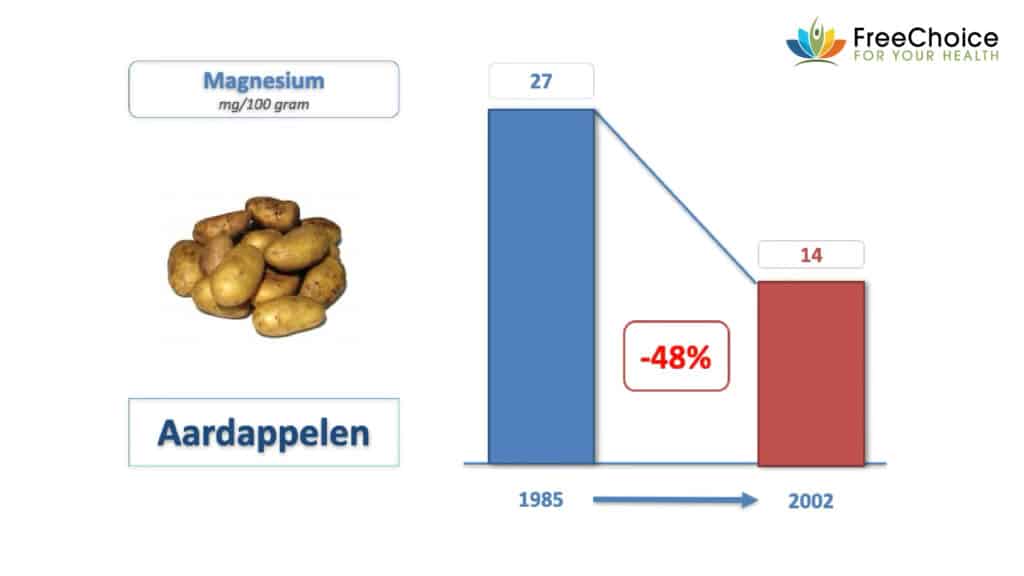 FreeChoice
FOR YOUR HEALTH

Magnesium
mg/100 gram

Aardappelen

27

14

-48%

1985

2002